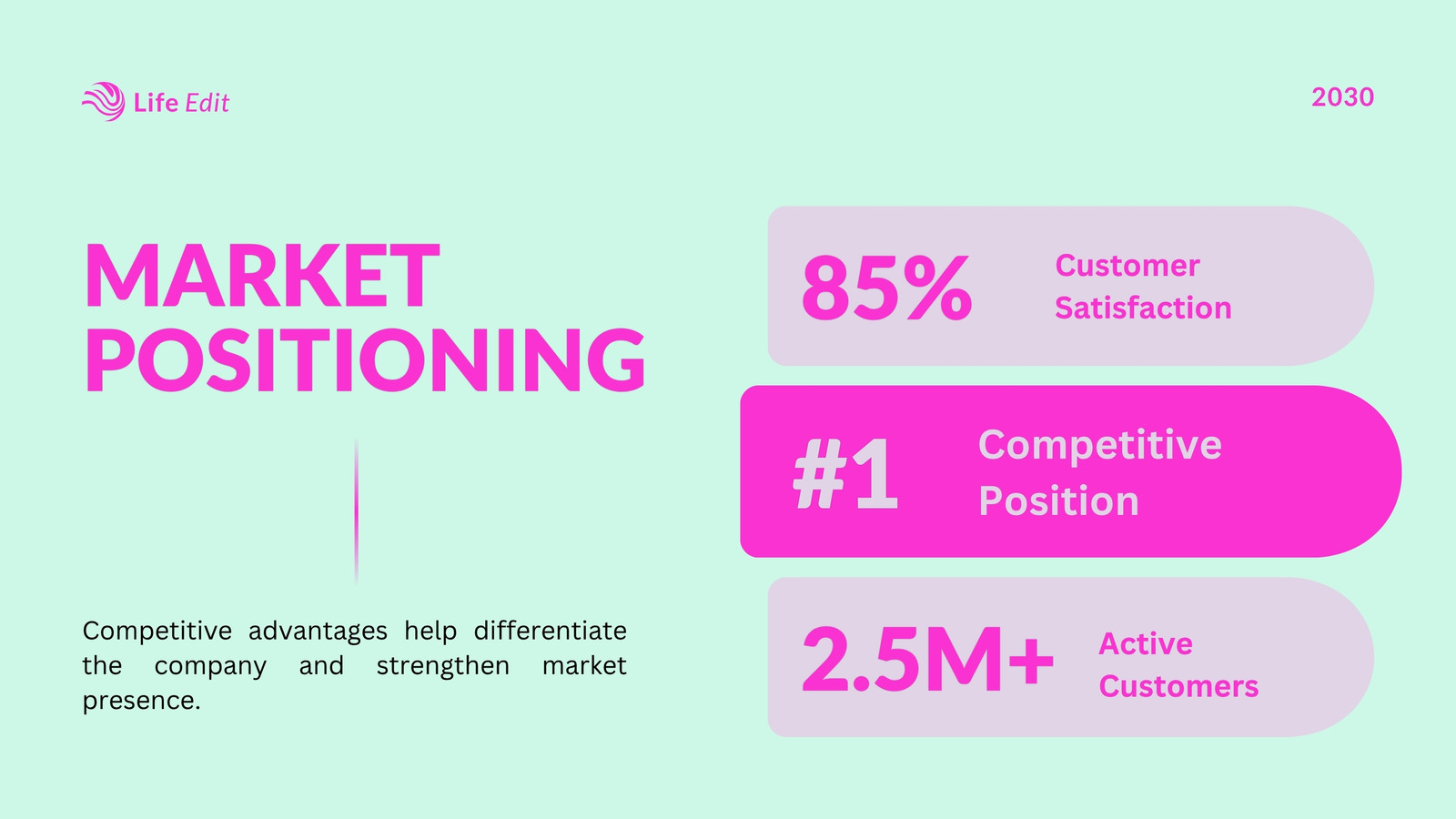 Life Edit

2030

MARKET POSITIONING

Competitive advantages help differentiate the company and strengthen market presence.

85% Customer Satisfaction

#1 Competitive Position

2.5M+ Active Customers